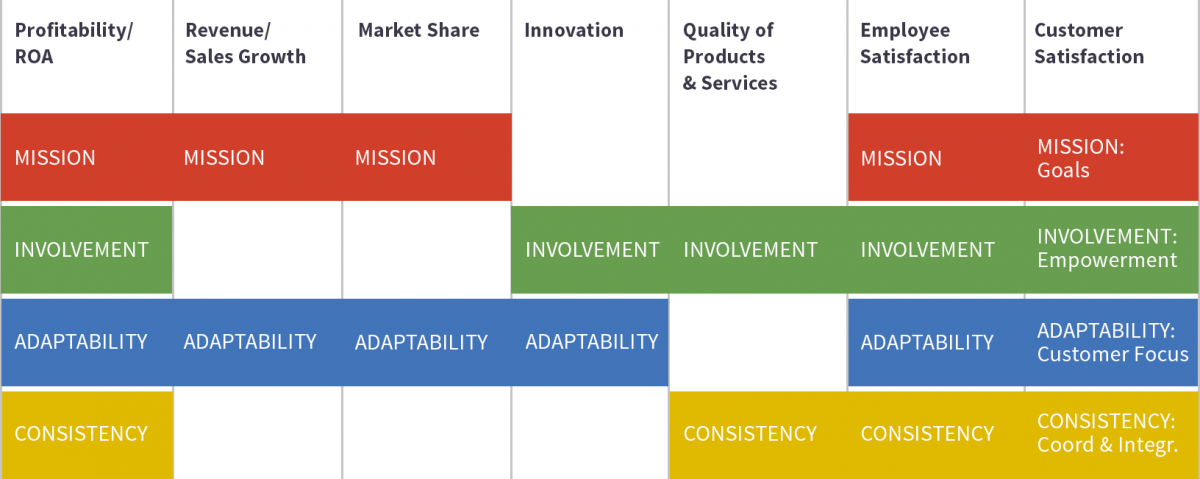 | Profitability/ ROA | Revenue/ Sales Growth | Market Share | Innovation | Quality of Products & Services | Employee Satisfaction | Customer Satisfaction |
|---|---|---|---|---|---|---|
| MISSION | MISSION | MISSION | | | MISSION | MISSION: Goals |
| INVOLVEMENT | | | INVOLVEMENT | INVOLVEMENT | INVOLVEMENT | INVOLVEMENT: Empowerment |
| ADAPTABILITY | ADAPTABILITY | ADAPTABILITY | ADAPTABILITY | | ADAPTABILITY | ADAPTABILITY: Customer Focus |
| CONSISTENCY | | | | CONSISTENCY | CONSISTENCY | CONSISTENCY: Coord & Integr. |